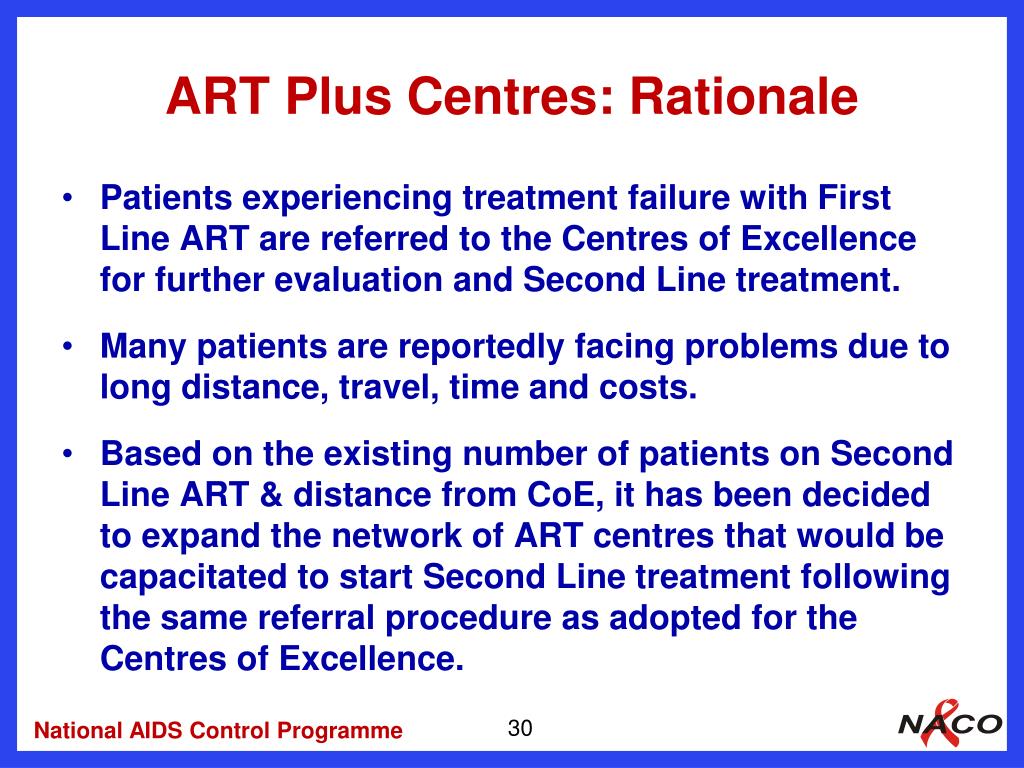 ART Plus Centres: Rationale

• Patients experiencing treatment failure with First Line ART are referred to the Centres of Excellence for further evaluation and Second Line treatment.

• Many patients are reportedly facing problems due to long distance, travel, time and costs.

• Based on the existing number of patients on Second Line ART & distance from CoE, it has been decided to expand the network of ART centres that would be capacitated to start Second Line treatment following the same referral procedure as adopted for the Centres of Excellence.

National AIDS Control Programme

30

NACO